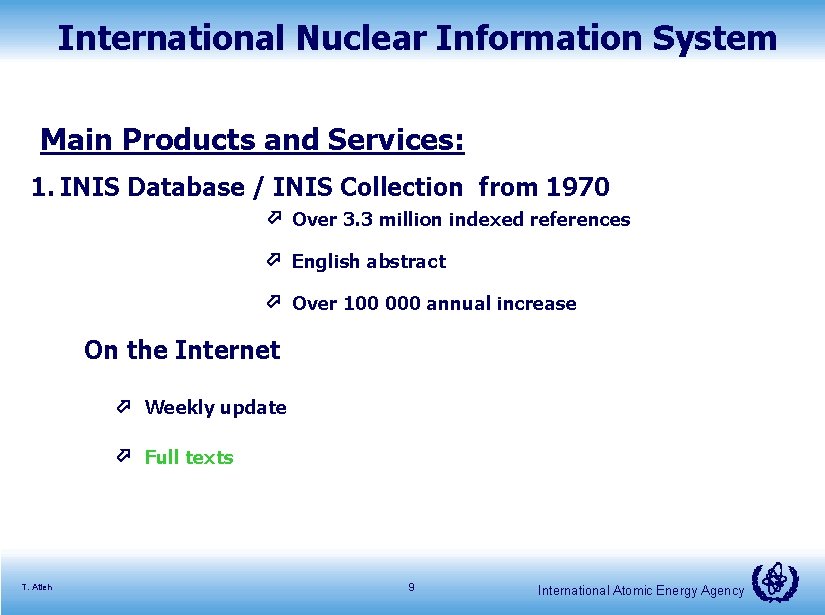 International Nuclear Information System

Main Products and Services:

1. INIS Database / INIS Collection from 1970

Over 3.3 million indexed references

English abstract

Over 100 000 annual increase

On the Internet

Weekly update

Full texts

T. Atieh

9

International Atomic Energy Agency